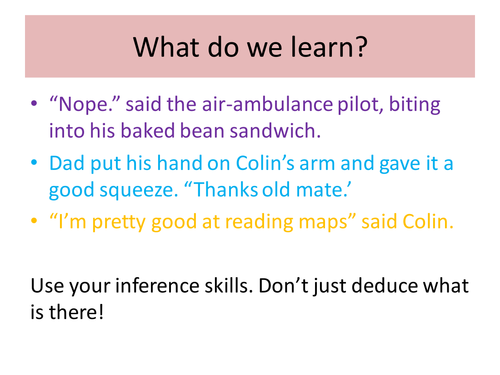 What do we learn?

• “Nope.” said the air-ambulance pilot, biting into his baked bean sandwich.
• Dad put his hand on Colin’s arm and gave it a good squeeze. “Thanks old mate.’
• “I’m pretty good at reading maps” said Colin.

Use your inference skills. Don’t just deduce what is there!